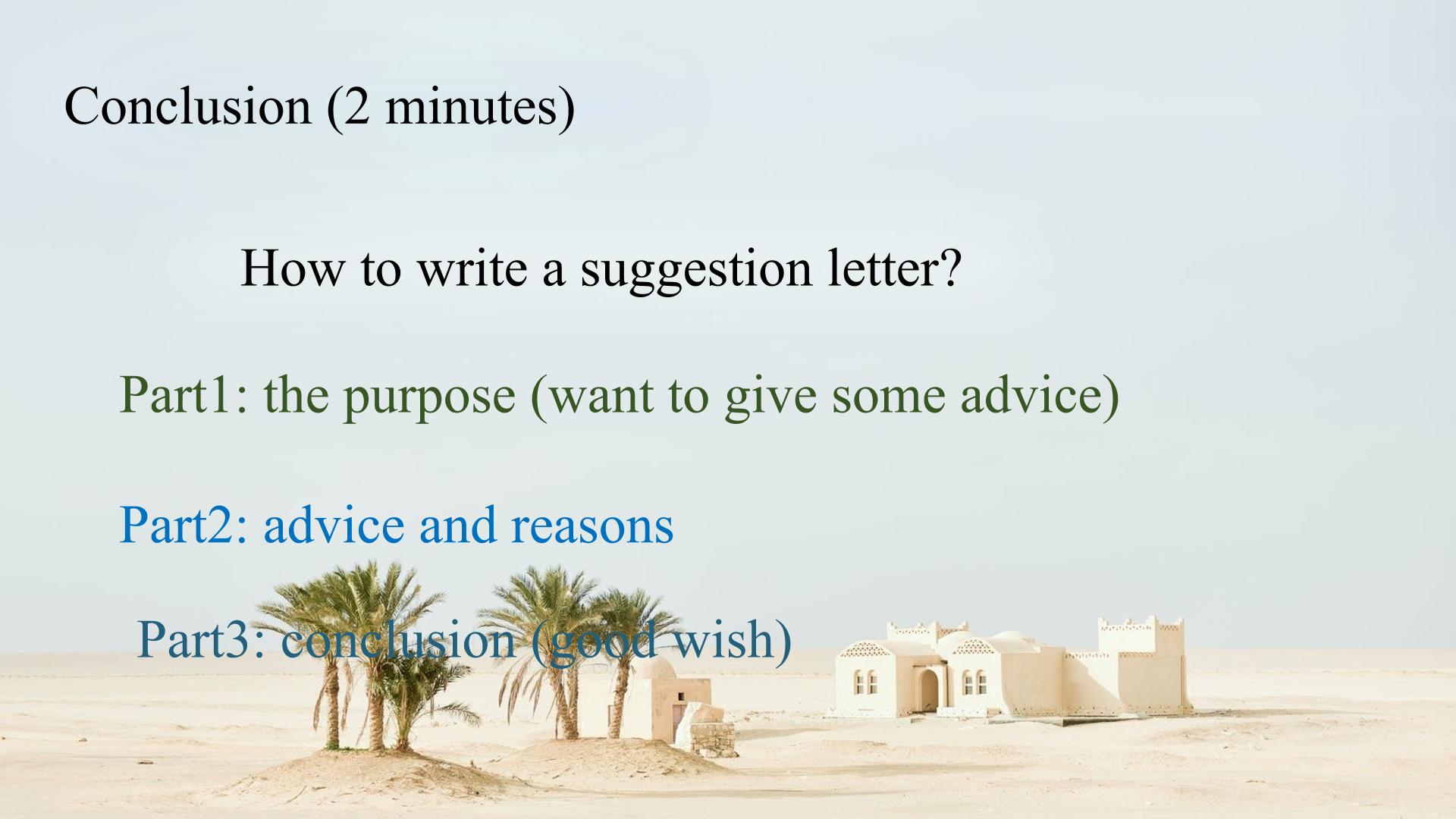 Conclusion (2 minutes)

How to write a suggestion letter?

Part1: the purpose (want to give some advice)

Part2: advice and reasons

Part3: conclusion (good wish)